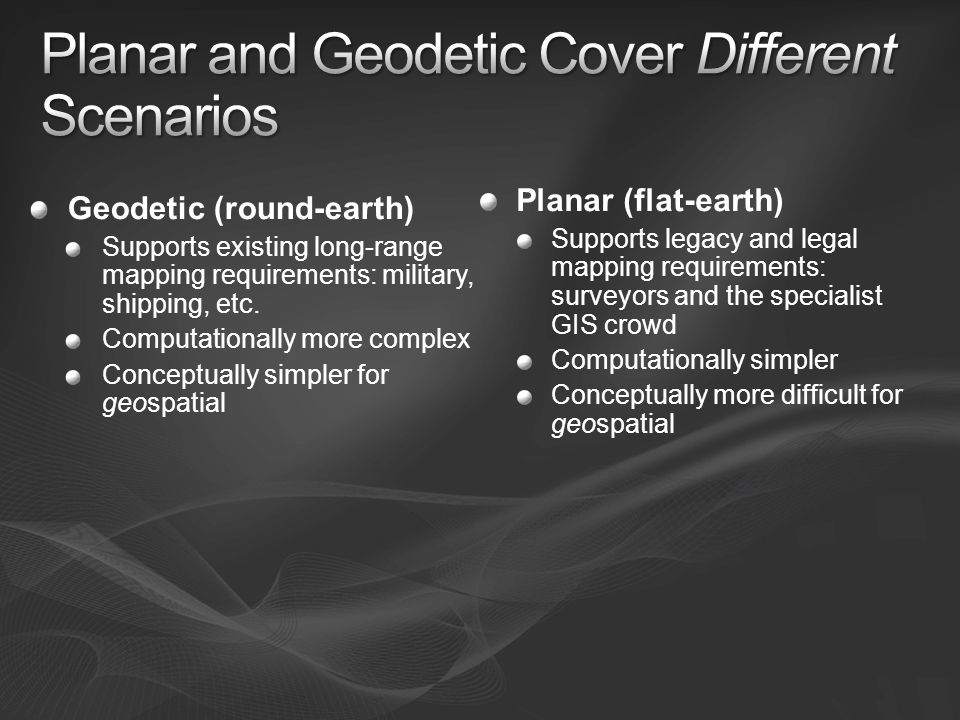 Planar and Geodetic Cover Different Scenarios

Geodetic (round-earth)
Supports existing long-range mapping requirements: military, shipping, etc.
Computationally more complex
Conceptually simpler for geospatial

Planar (flat-earth)
Supports legacy and legal mapping requirements: surveyors and the specialist GIS crowd
Computationally simpler
Conceptually more difficult for geospatial